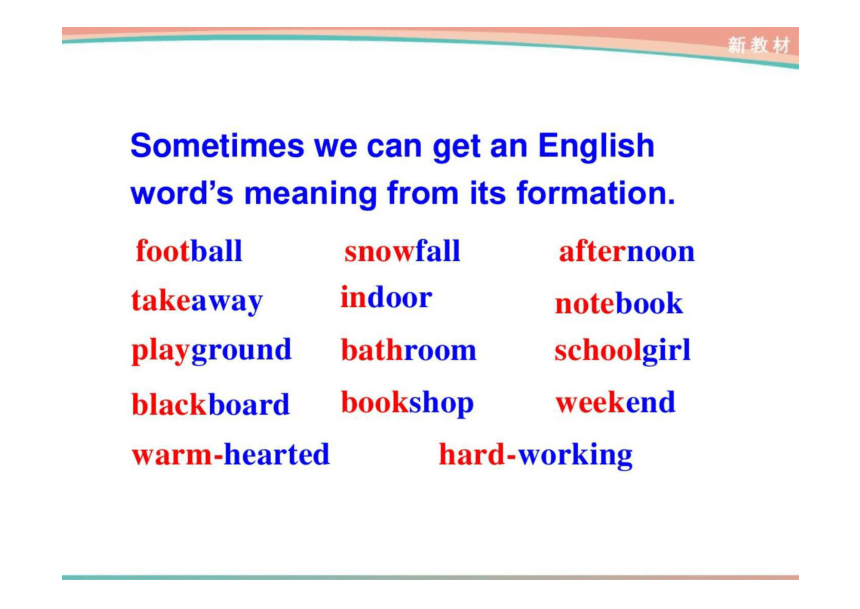 新教材

Sometimes we can get an English word's meaning from its formation.

football snowfall afternoon
takeaway indoor notebook
playground bathroom schoolgirl
blackboard bookshop weekend
warm-hearted hard-working